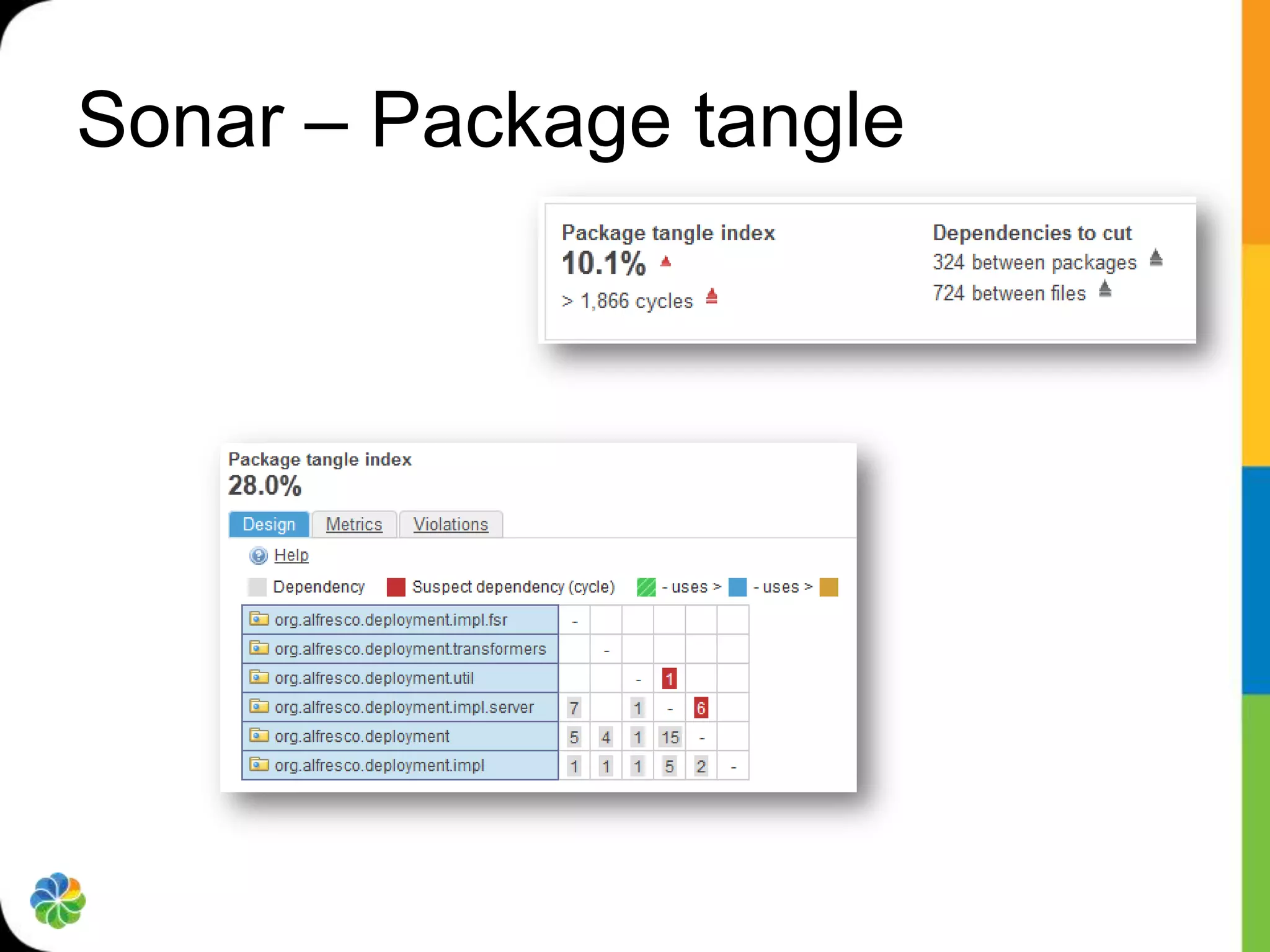 Sonar – Package tangle

Package tangle index
10.1%
> 1,866 cycles

Dependencies to cut
324 between packages
724 between files

Package tangle index
28.0%

Design Metrics Violations

Help

Dependency Suspect dependency (cycle) - uses > - uses >

| | | | | | | |
|---|---|---|---|---|---|---|
| org.alfresco.deployment.impl.fsr | - | | | | | |
| org.alfresco.deployment.transformers | | - | | | | |
| org.alfresco.deployment.util | | | - | 1 | | |
| org.alfresco.deployment.impl.server | 7 | | 1 | - | 6 | |
| org.alfresco.deployment | 5 | 4 | 1 | 15 | - | |
| org.alfresco.deployment.impl | 1 | 1 | 1 | 5 | 2 | - |